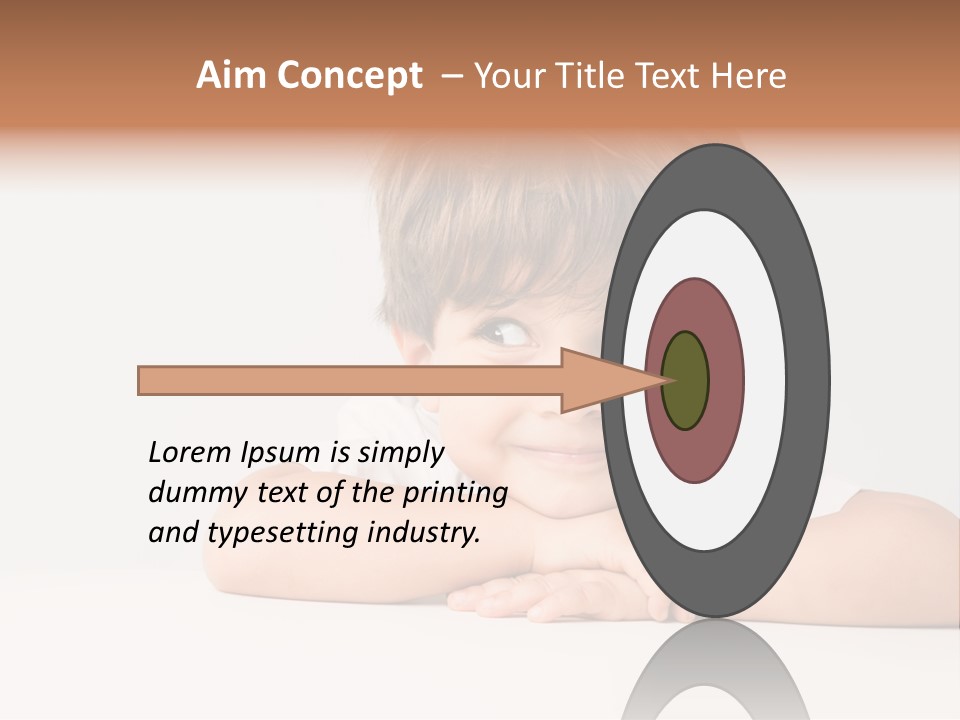 Aim Concept – Your Title Text Here

Lorem Ipsum is simply dummy text of the printing and typesetting industry.